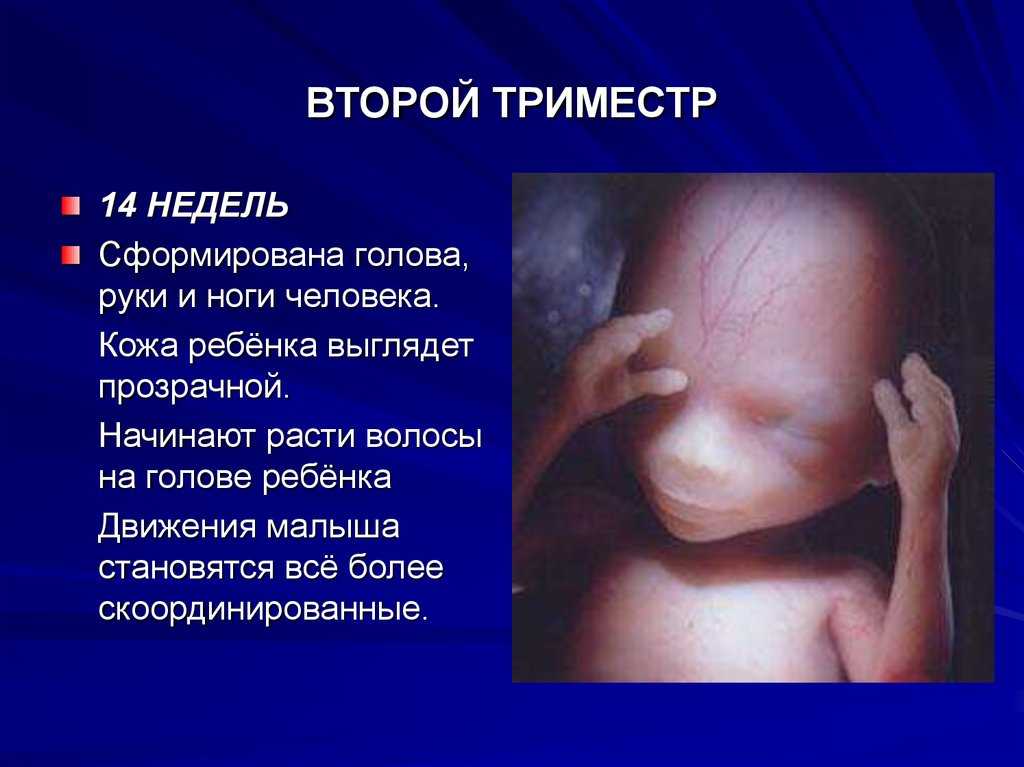 ВТОРОЙ ТРИМЕСТР

14 НЕДЕЛЬ

Сформирована голова, руки и ноги человека.

Кожа ребёнка выглядет прозрачной.

Начинают расти волосы на голове ребёнка

Движения малыша становятся всё более скоординированные.